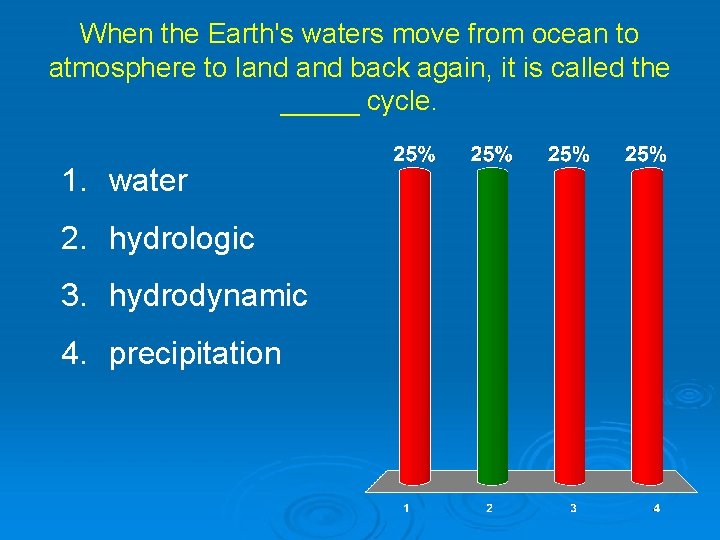 When the Earth's waters move from ocean to atmosphere to land and back again, it is called the _____ cycle.

1. water
2. hydrologic
3. hydrodynamic
4. precipitation

25% 25% 25% 25%

1 2 3 4